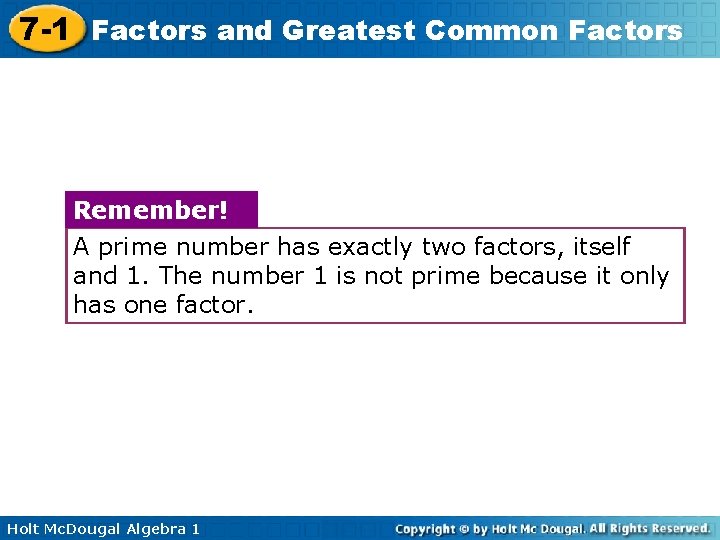 7-1 Factors and Greatest Common Factors

Remember!

A prime number has exactly two factors, itself and 1. The number 1 is not prime because it only has one factor.

Holt McDougal Algebra 1

Copyright © by Holt Mc Dougal. All Rights Reserved.